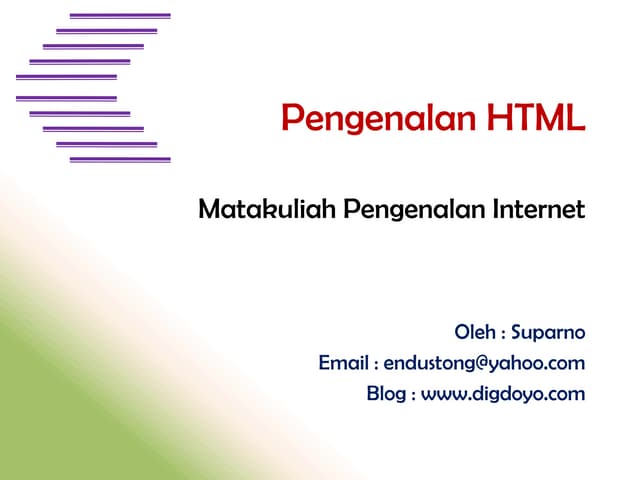 Pengenalan HTML

Matakuliah Pengenalan Internet

Oleh : Suparno

Email : endustong@yahoo.com

Blog : www.digdoyo.com